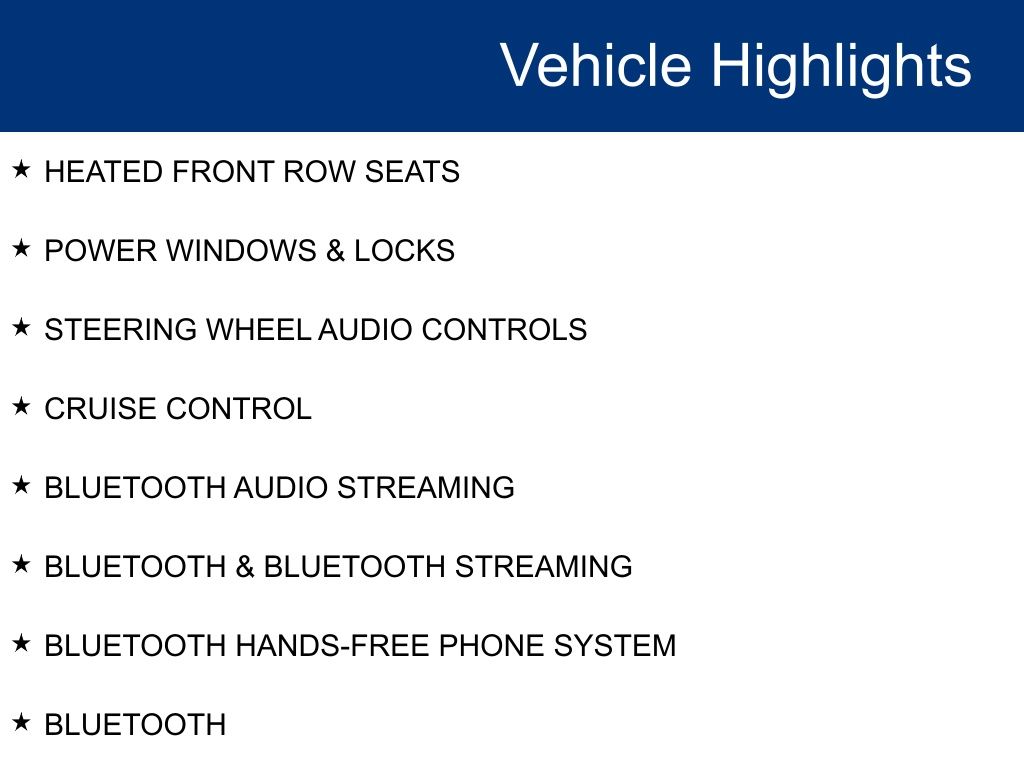 Vehicle Highlights

★ HEATED FRONT ROW SEATS

★ POWER WINDOWS & LOCKS

★ STEERING WHEEL AUDIO CONTROLS

★ CRUISE CONTROL

★ BLUETOOTH AUDIO STREAMING

★ BLUETOOTH & BLUETOOTH STREAMING

★ BLUETOOTH HANDS-FREE PHONE SYSTEM

★ BLUETOOTH